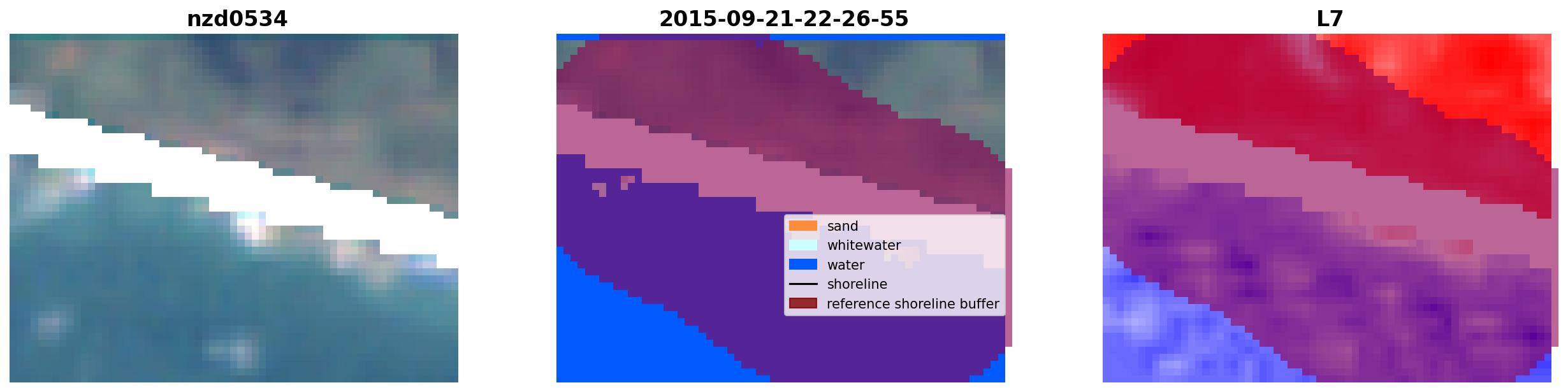 nzd0534

2015-09-21-22-26-55

sand
whitewater
water
shoreline
reference shoreline buffer

L7